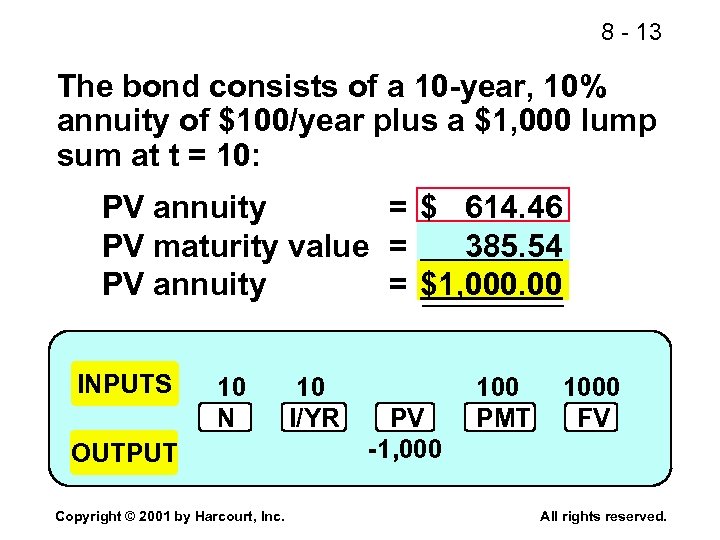 8 - 13

The bond consists of a 10-year, 10% annuity of $100/year plus a $1,000 lump sum at t = 10:

PV annuity = $ 614.46
PV maturity value = 385.54
PV annuity = $1,000.00

INPUTS 10 10 100 1000
N I/YR PV PMT FV
OUTPUT -1,000

Copyright © 2001 by Harcourt, Inc. All rights reserved.